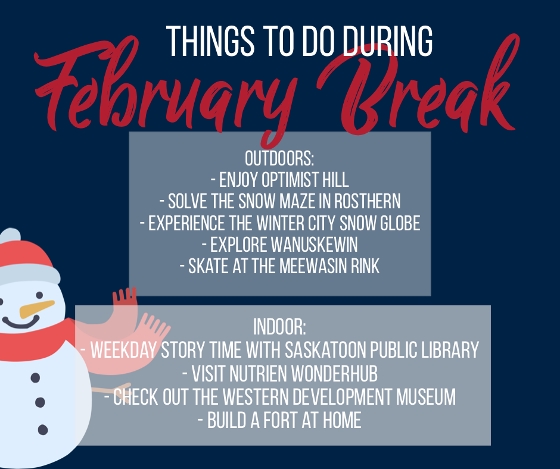 THINGS TO DO DURING
February Break

OUTDOORS:
- ENJOY OPTIMIST HILL
- SOLVE THE SNOW MAZE IN ROSTHERN
- EXPERIENCE THE WINTER CITY SNOW GLOBE
- EXPLORE WANUSKEWIN
- SKATE AT THE MEEWASIN RINK

INDOOR:
- WEEKDAY STORY TIME WITH SASKATOON PUBLIC LIBRARY
- VISIT NUTRIEN WONDERHUB
- CHECK OUT THE WESTERN DEVELOPMENT MUSEUM
- BUILD A FORT AT HOME